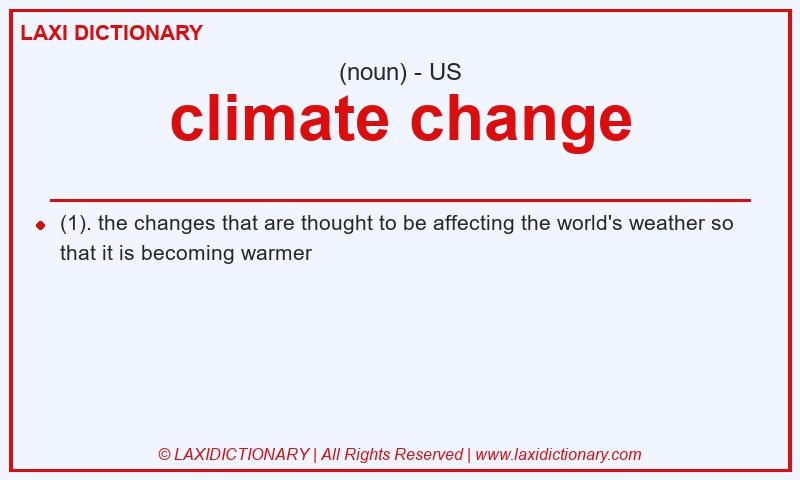 LAXI DICTIONARY

(noun) - US

climate change

(1). the changes that are thought to be affecting the world's weather so that it is becoming warmer

© LAXIDICTIONARY | All Rights Reserved | www.laxidictionary.com